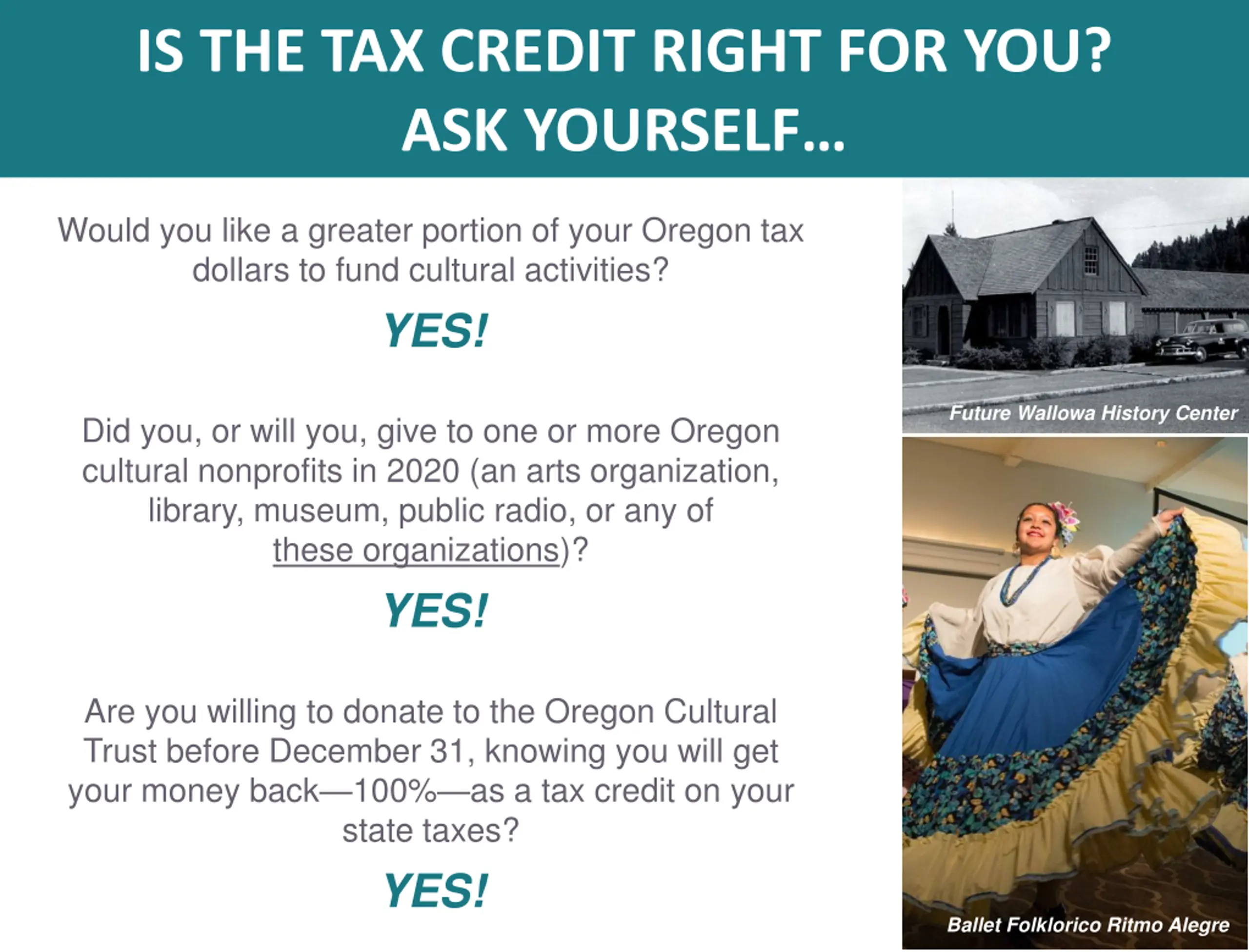 IS THE TAX CREDIT RIGHT FOR YOU? ASK YOURSELF…

Would you like a greater portion of your Oregon tax dollars to fund cultural activities?

YES!

Did you, or will you, give to one or more Oregon cultural nonprofits in 2020 (an arts organization, library, museum, public radio, or any of these organizations)?

YES!

Are you willing to donate to the Oregon Cultural Trust before December 31, knowing you will get your money back—100%—as a tax credit on your state taxes?

YES!

Future Wallowa History Center

Ballet Folklorico Ritmo Alegre